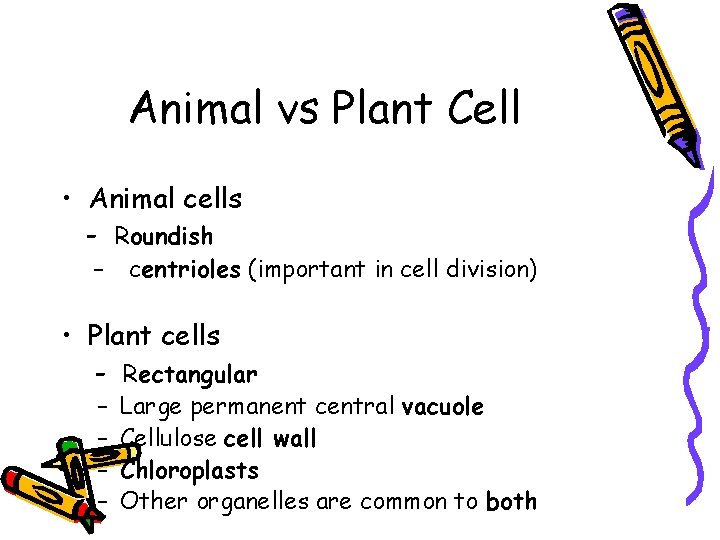 Animal vs Plant Cell

• Animal cells
– Roundish
– centrioles (important in cell division)

• Plant cells
– Rectangular
– Large permanent central vacuole
– Cellulose cell wall
– Chloroplasts
– Other organelles are common to both